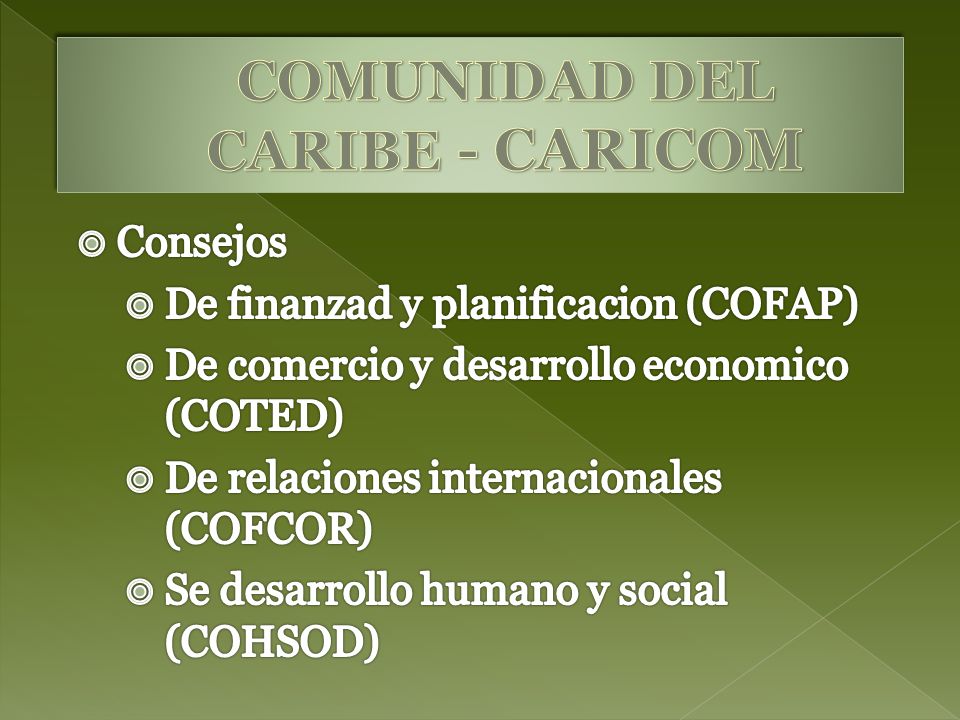 COMUNIDAD DEL CARIBE - CARICOM

Consejos

De finanzad y planificacion (COFAP)

De comercio y desarrollo economico (COTED)

De relaciones internacionales (COFCOR)

Se desarrollo humano y social (COHSOD)